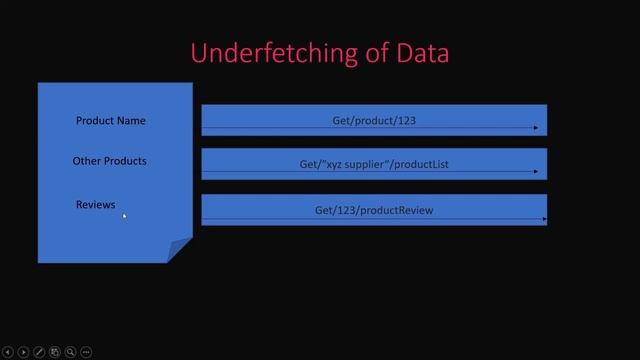 Underfetching of Data

Product Name

Other Products

Reviews

Get/product/123

Get/"xyz supplier"/productList

Get/123/productReview